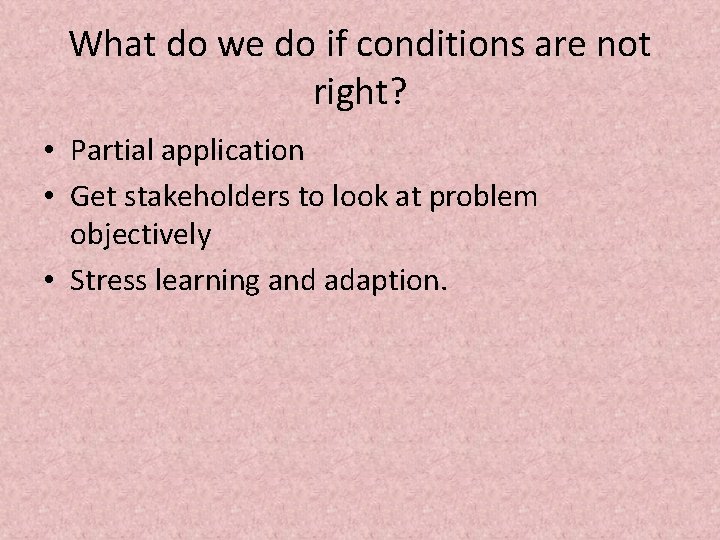 What do we do if conditions are not right?

• Partial application
• Get stakeholders to look at problem objectively
• Stress learning and adaption.